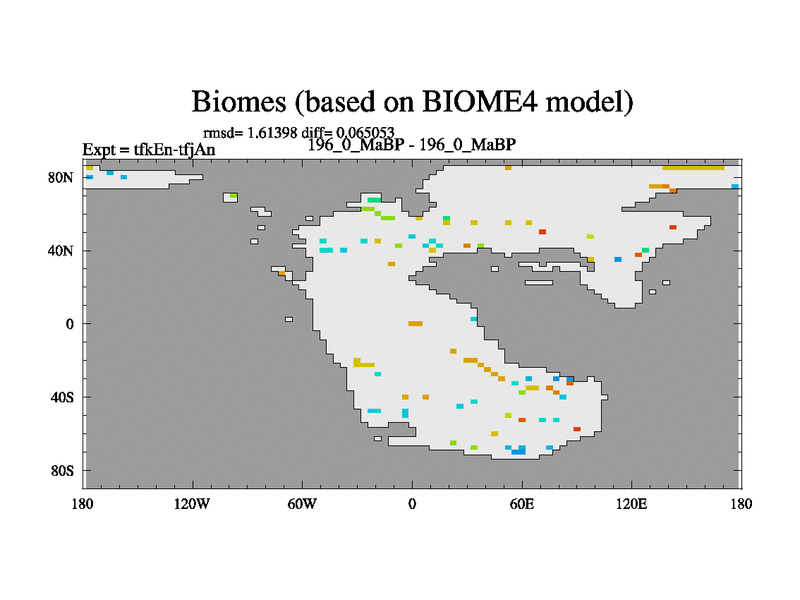 Biomes (based on BIOME4 model)

rmsd= 1.61398 diff= 0.065053

Expt = tfkEn-tfjAn

196_0_MaBP - 196_0_MaBP

80N

40N

0

40S

80S

180

120W

60W

0

60E

120E

180